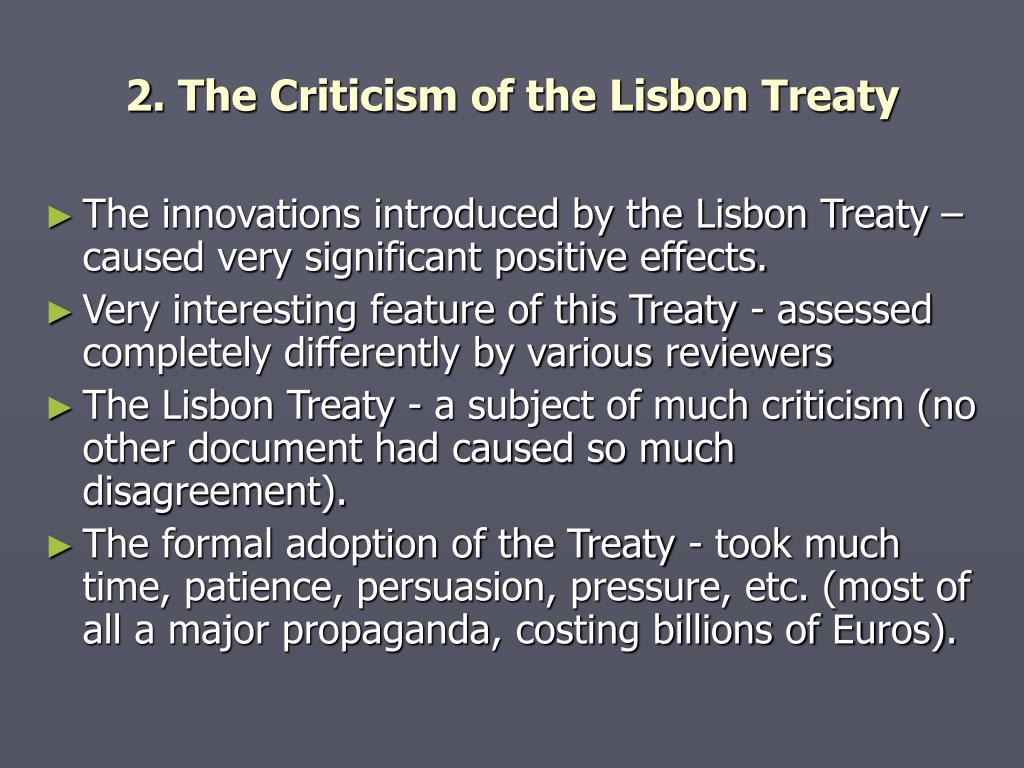 2. The Criticism of the Lisbon Treaty

► The innovations introduced by the Lisbon Treaty – caused very significant positive effects.
► Very interesting feature of this Treaty - assessed completely differently by various reviewers
► The Lisbon Treaty - a subject of much criticism (no other document had caused so much disagreement).
► The formal adoption of the Treaty - took much time, patience, persuasion, pressure, etc. (most of all a major propaganda, costing billions of Euros).